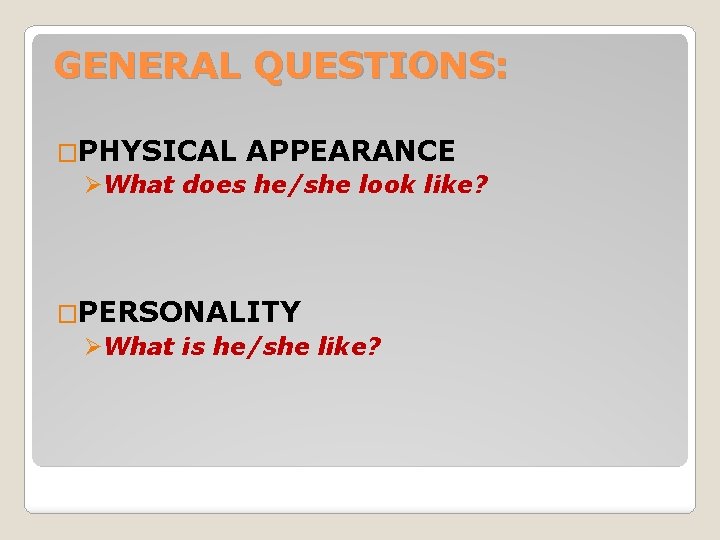 GENERAL QUESTIONS:

PHYSICAL APPEARANCE
What does he/she look like?

PERSONALITY
What is he/she like?